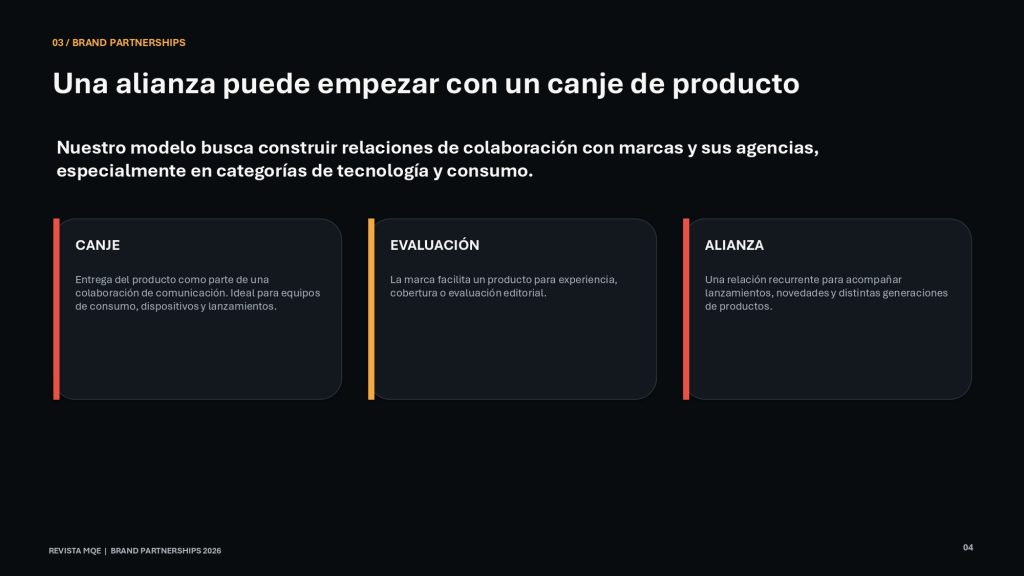 03 / BRAND PARTNERSHIPS

Una alianza puede empezar con un canje de producto

Nuestro modelo busca construir relaciones de colaboración con marcas y sus agencias, especialmente en categorías de tecnología y consumo.

CANJE

Entrega del producto como parte de una colaboración de comunicación. Ideal para equipos de consumo, dispositivos y lanzamientos.

EVALUACIÓN

La marca facilita un producto para experiencia, cobertura o evaluación editorial.

ALIANZA

Una relación recurrente para acompañar lanzamientos, novedades y distintas generaciones de productos.

REVISTA MQE | BRAND PARTNERSHIPS 2026

04